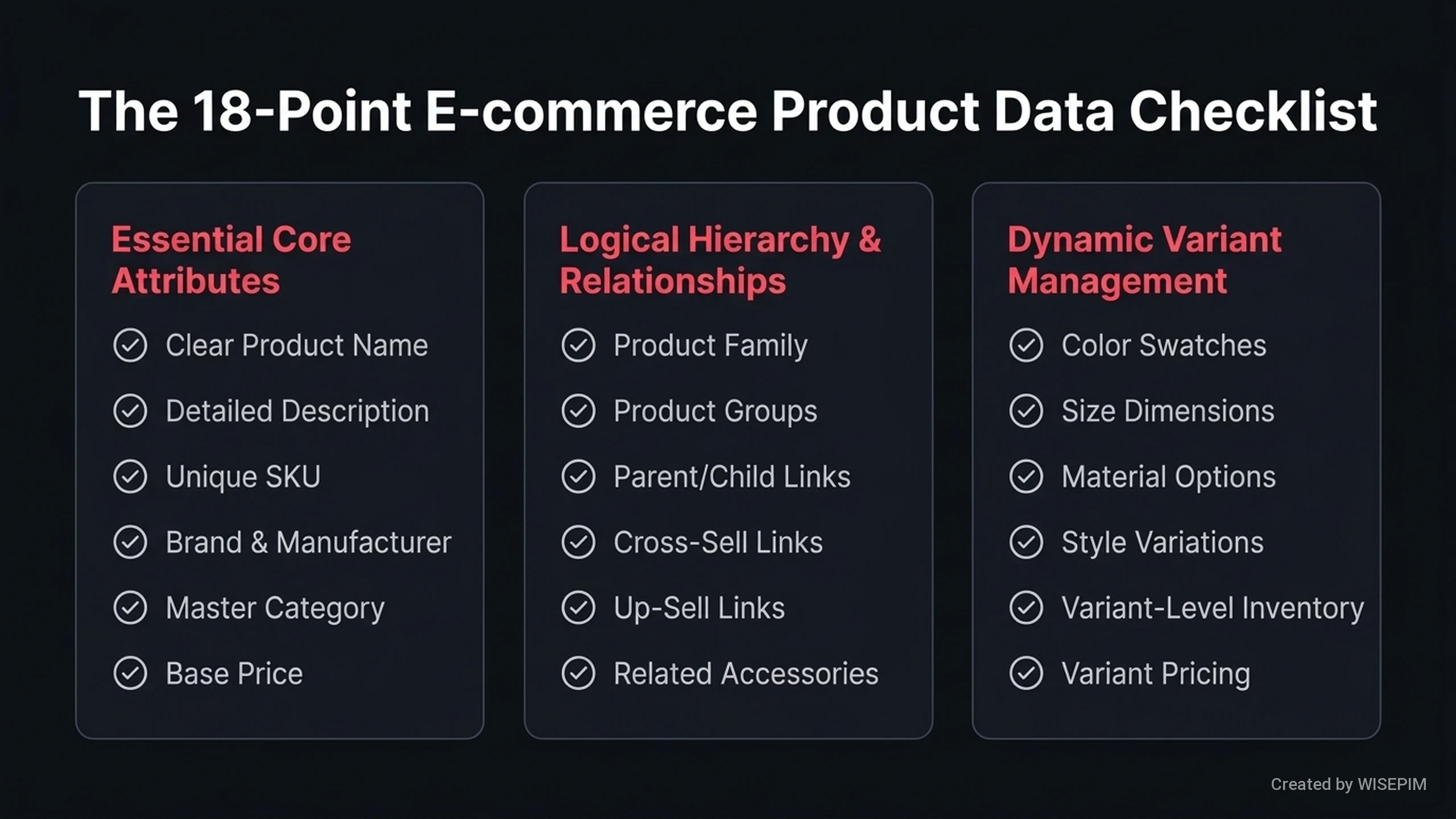 The 18-Point E-commerce Product Data Checklist

Essential Core Attributes

Clear Product Name

Detailed Description

Unique SKU

Brand & Manufacturer

Master Category

Base Price

Logical Hierarchy & Relationships

Product Family

Product Groups

Parent/Child Links

Cross-Sell Links

Up-Sell Links

Related Accessories

Dynamic Variant Management

Color Swatches

Size Dimensions

Material Options

Style Variations

Variant-Level Inventory

Variant Pricing

Created by WISEPIM